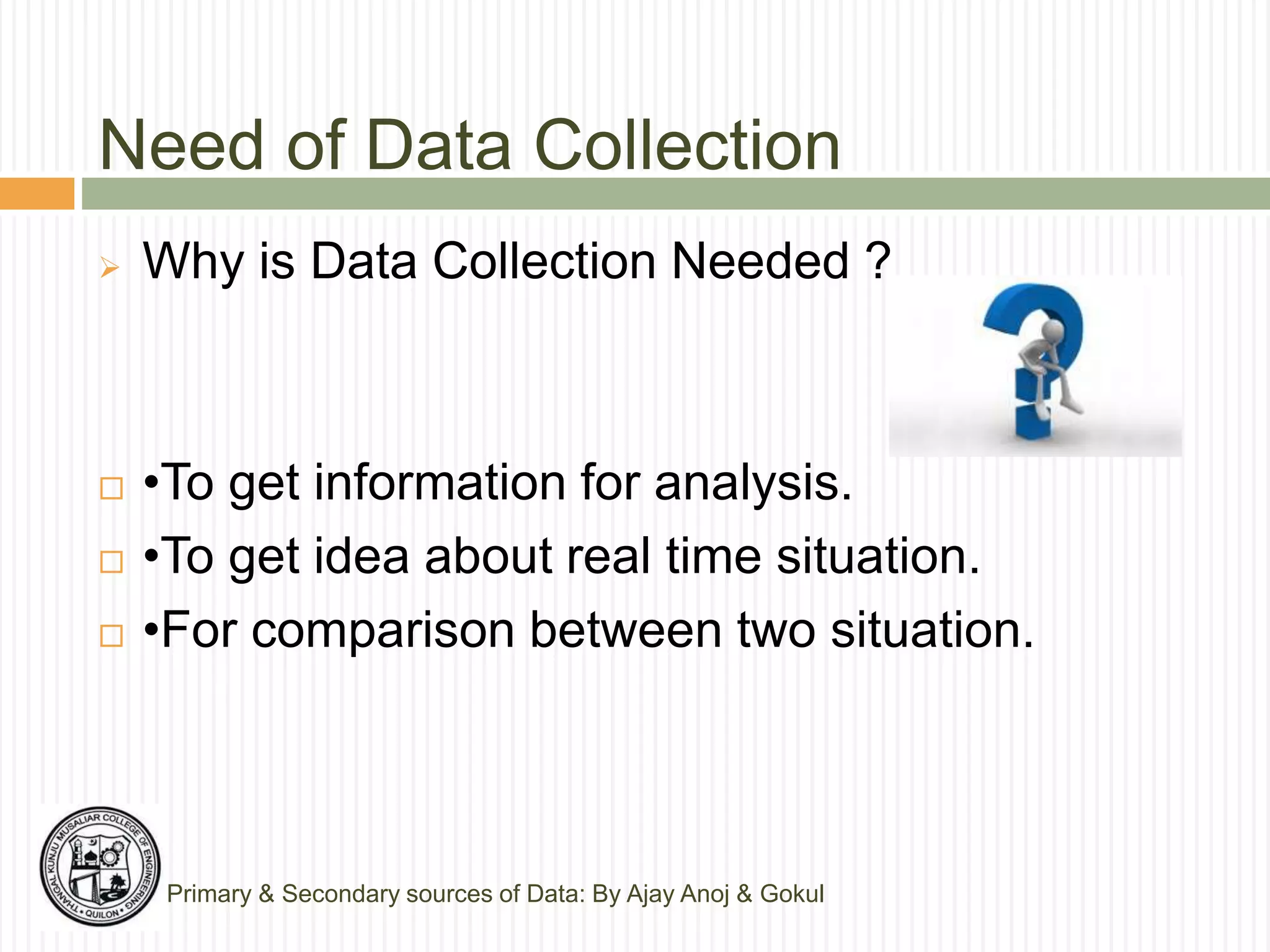 Need of Data Collection

Why is Data Collection Needed ?

•To get information for analysis.
•To get idea about real time situation.
•For comparison between two situation.

THANGAL KUNJU MUSALIAR COLLEGE OF ENGINEERING • QUILON •

Primary & Secondary sources of Data: By Ajay Anoj & Gokul